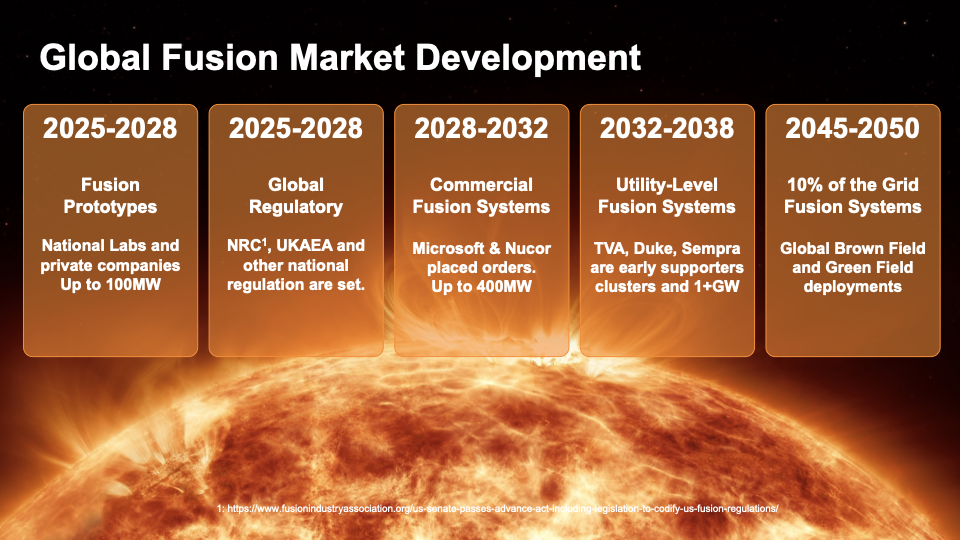 Global Fusion Market Development

2025-2028

Fusion Prototypes

National Labs and private companies Up to 100MW

2025-2028

Global Regulatory

NRC$^1$, UKAEA and other national regulation are set.

2028-2032

Commercial Fusion Systems

Microsoft & Nucor placed orders. Up to 400MW

2032-2038

Utility-Level Fusion Systems

TVA, Duke, Sempra are early supporters clusters and 1+GW

2045-2050

10% of the Grid Fusion Systems

Global Brown Field and Green Field deployments

1: https://www.fusionindustryassociation.org/us-senate-passes-advance-act-including-legislation-to-codify-us-fusion-regulations/